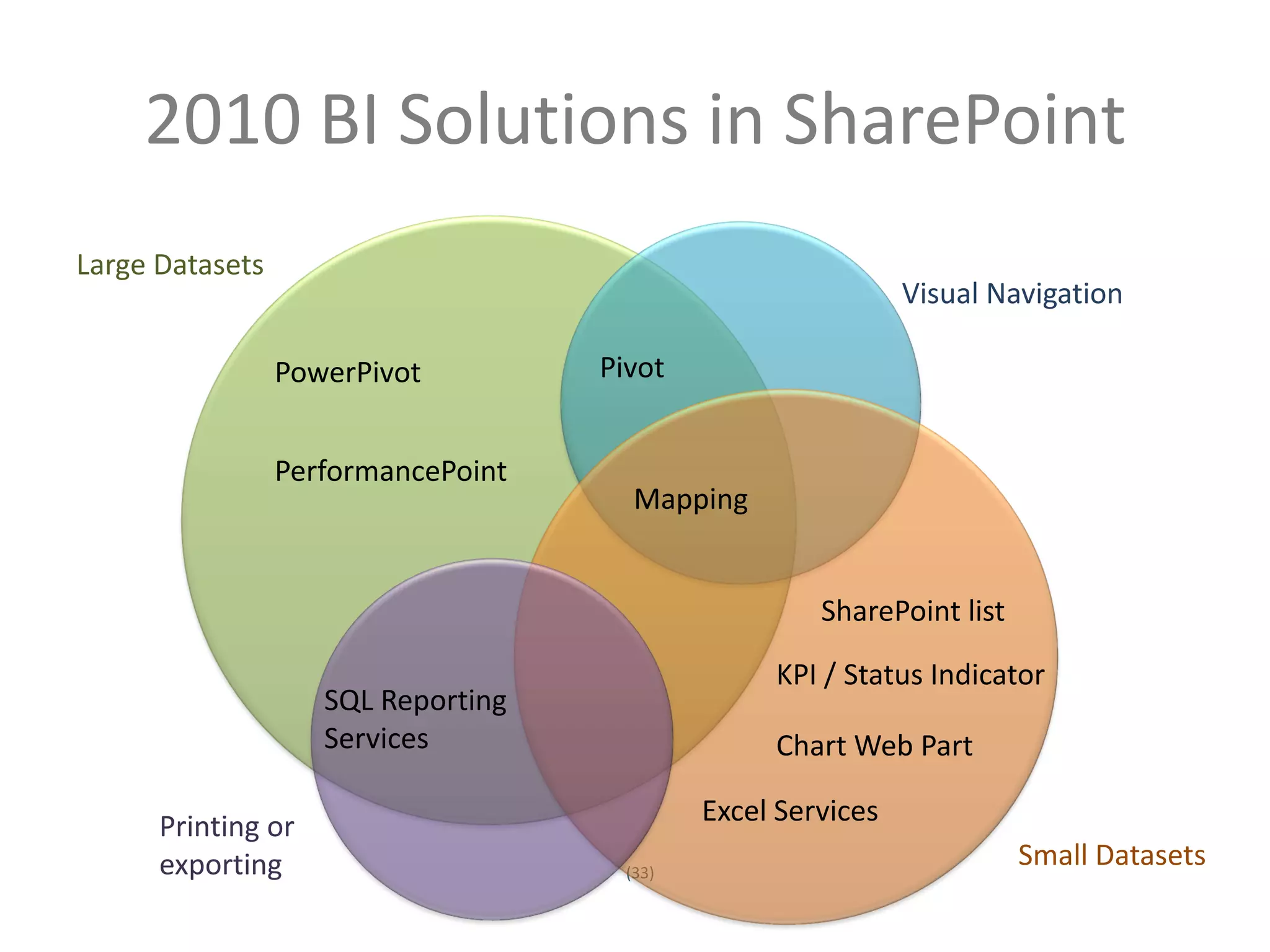 2010 BI Solutions in SharePoint

Large Datasets

Visual Navigation

PowerPivot

Pivot

PerformancePoint

Mapping

SharePoint list

KPI / Status Indicator

SQL Reporting Services

Chart Web Part

Excel Services

Printing or exporting

Small Datasets

(33)